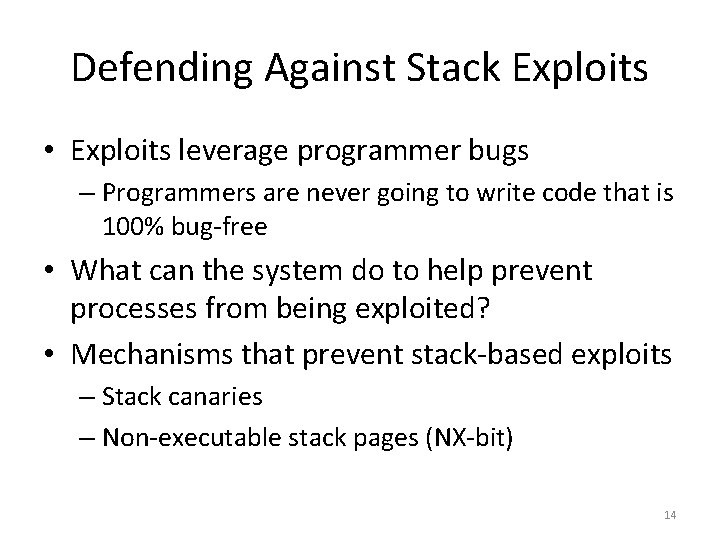 Defending Against Stack Exploits

• Exploits leverage programmer bugs
– Programmers are never going to write code that is 100% bug-free

• What can the system do to help prevent processes from being exploited?

• Mechanisms that prevent stack-based exploits
– Stack canaries
– Non-executable stack pages (NX-bit)

14